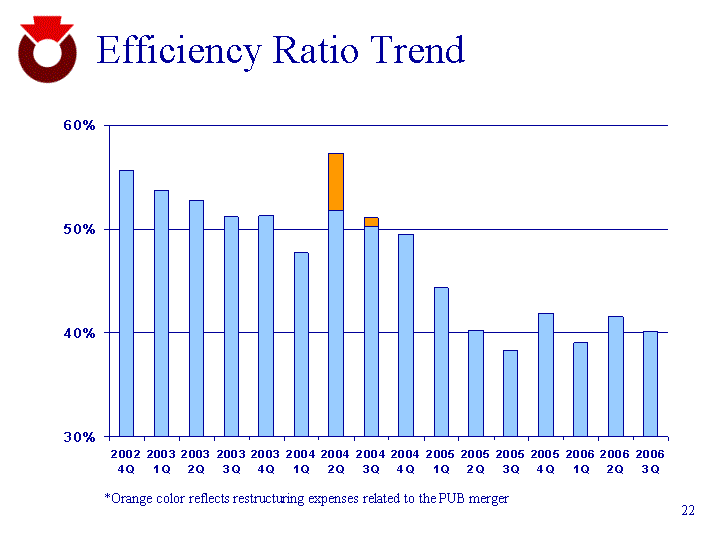 Efficiency Ratio Trend

60%
50%
40%
30%

2002 4Q
2003 1Q
2003 2Q
2003 3Q
2003 4Q
2004 1Q
2004 2Q
2004 3Q
2004 4Q
2005 1Q
2005 2Q
2005 3Q
2005 4Q
2006 1Q
2006 2Q
2006 3Q

*Orange color reflects restructuring expenses related to the PUB merger

22